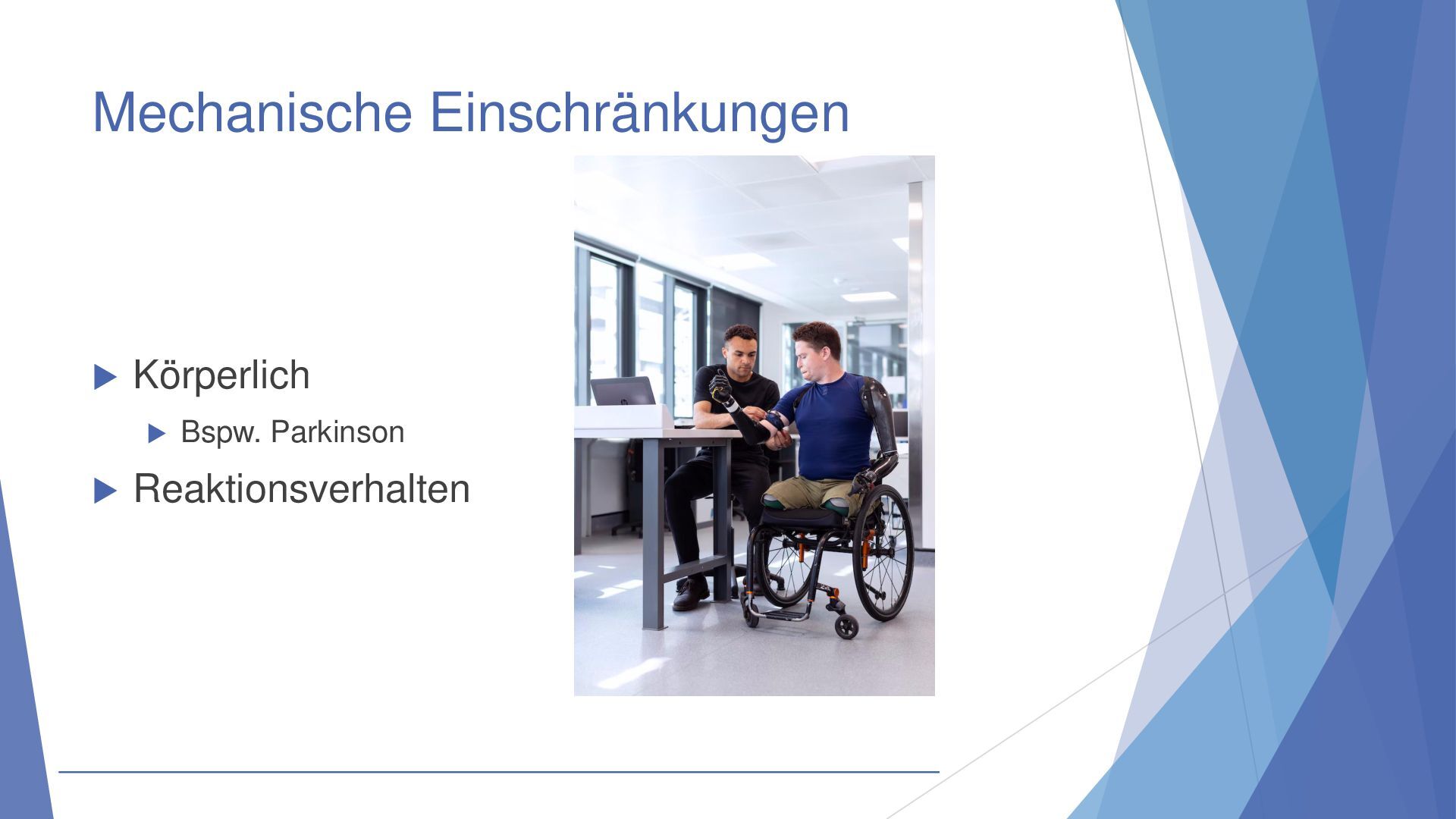 Mechanische Einschränkungen

Körperlich

Bspw. Parkinson

Reaktionsverhalten